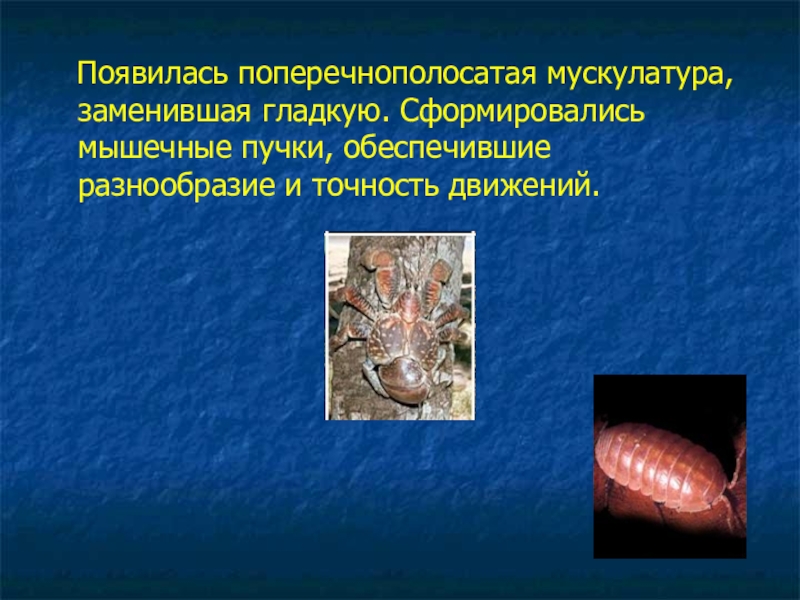 Появилась поперечнополосатая мускулатура, заменившая гладкую. Сформировались мышечные пучки, обеспечившие разнообразие и точность движений.